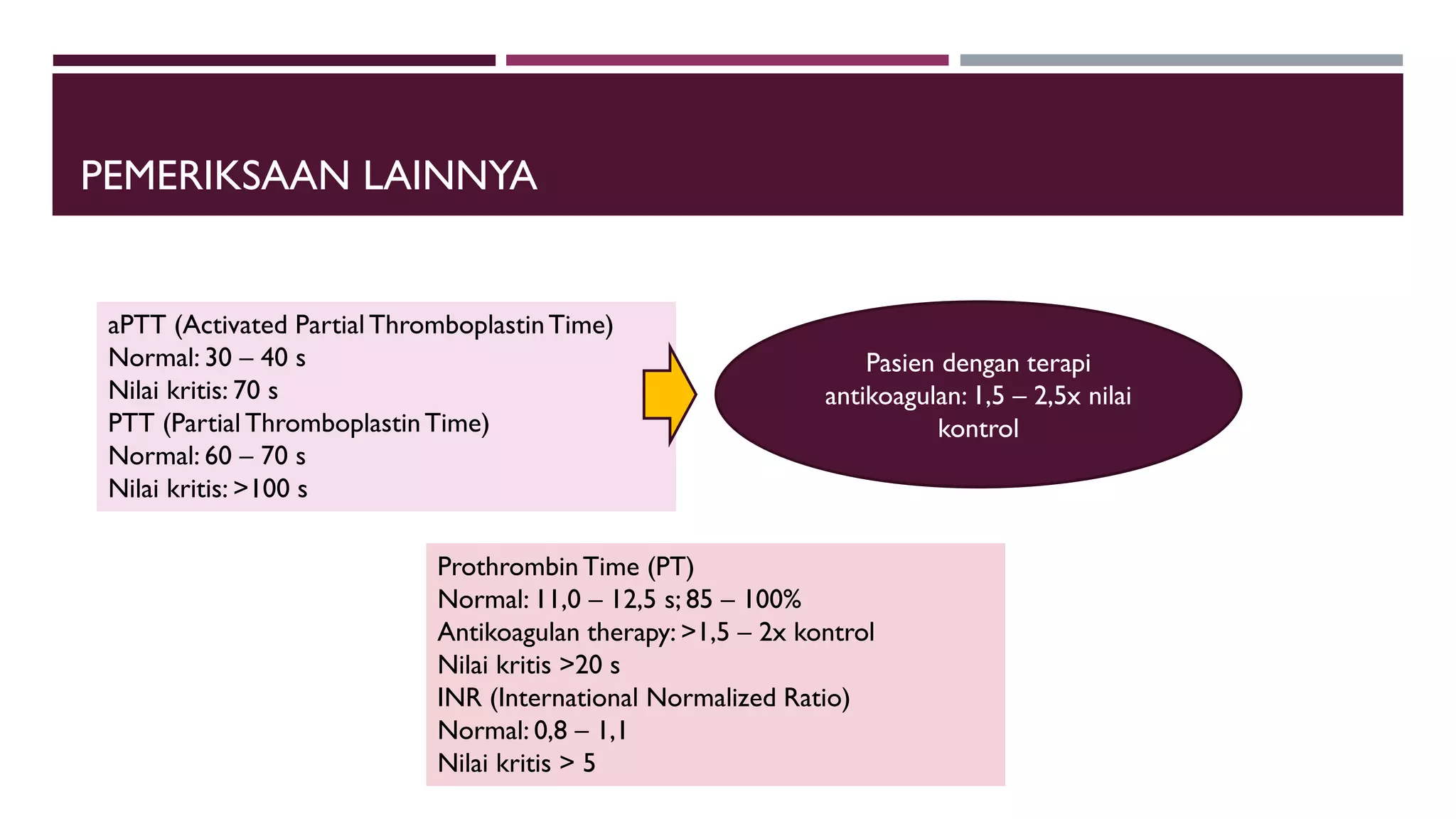 PEMERIKSAAN LAINNYA

aPTT (Activated Partial Thromboplastin Time)
Normal: 30 – 40 s
Nilai kritis: 70 s
PTT (Partial Thromboplastin Time)
Normal: 60 – 70 s
Nilai kritis: >100 s

Pasien dengan terapi antikoagulan: 1,5 – 2,5x nilai kontrol

Prothrombin Time (PT)
Normal: 11,0 – 12,5 s; 85 – 100%
Antikoagulan therapy: >1,5 – 2x kontrol
Nilai kritis >20 s
INR (International Normalized Ratio)
Normal: 0,8 – 1,1
Nilai kritis > 5